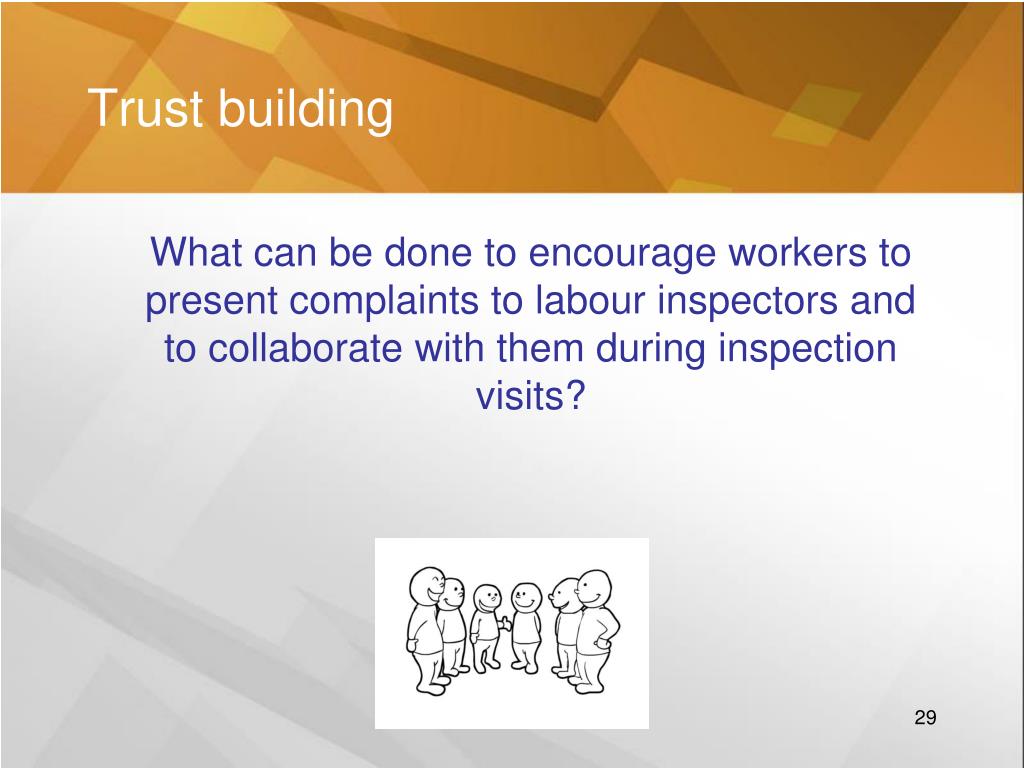 Trust building

What can be done to encourage workers to present complaints to labour inspectors and to collaborate with them during inspection visits?

29